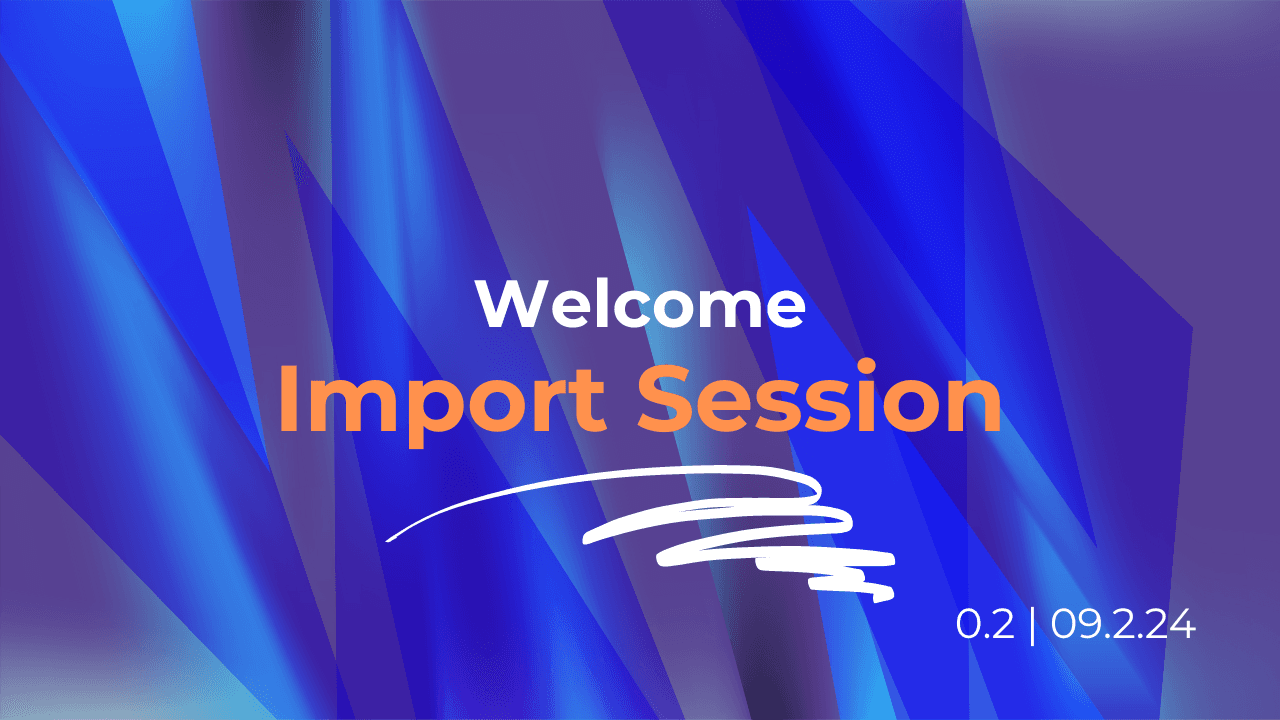 Welcome
Import Session

0.2 | 09.2.24